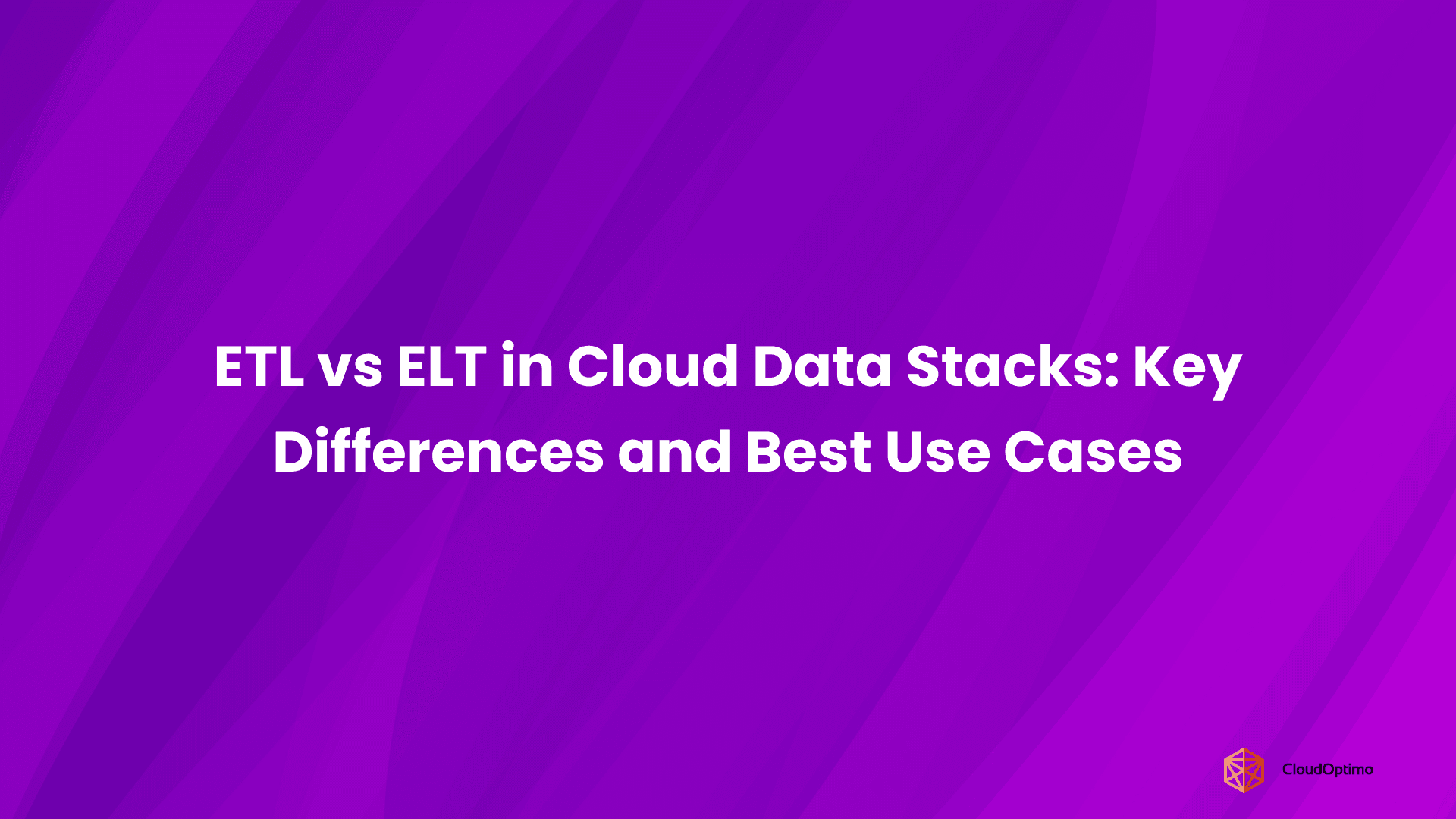 ETL vs ELT in Cloud Data Stacks: Key Differences and Best Use Cases

CloudOptimo